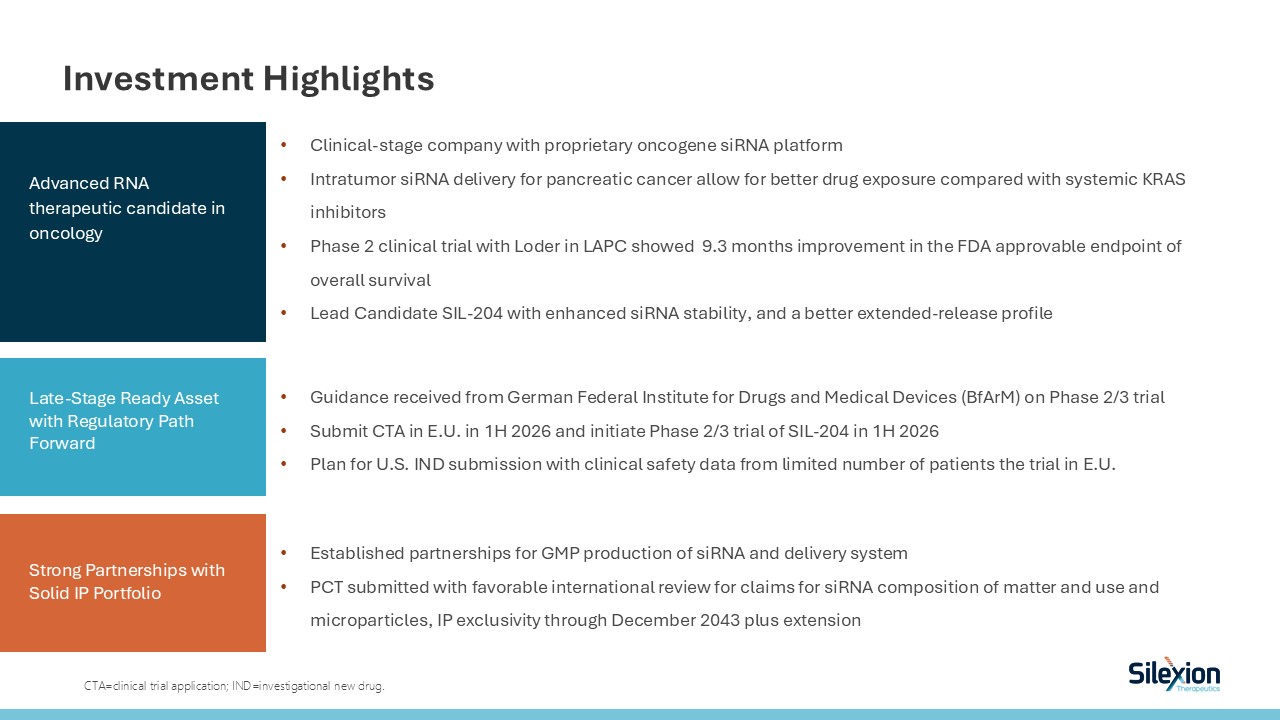 Investment Highlights

Advanced RNA therapeutic candidate in oncology

• Clinical-stage company with proprietary oncogene siRNA platform
• Intratumor siRNA delivery for pancreatic cancer allow for better drug exposure compared with systemic KRAS inhibitors
• Phase 2 clinical trial with Loder in LAPC showed 9.3 months improvement in the FDA approvable endpoint of overall survival
• Lead Candidate SIL-204 with enhanced siRNA stability, and a better extended-release profile

Late-Stage Ready Asset with Regulatory Path Forward

• Guidance received from German Federal Institute for Drugs and Medical Devices (BfArM) on Phase 2/3 trial
• Submit CTA in E.U. in 1H 2026 and initiate Phase 2/3 trial of SIL-204 in 1H 2026
• Plan for U.S. IND submission with clinical safety data from limited number of patients the trial in E.U.

Strong Partnerships with Solid IP Portfolio

• Established partnerships for GMP production of siRNA and delivery system
• PCT submitted with favorable international review for claims for siRNA composition of matter and use and microparticles, IP exclusivity through December 2043 plus extension

CTA=clinical trial application; IND=investigational new drug.

Silexion Therapeutics